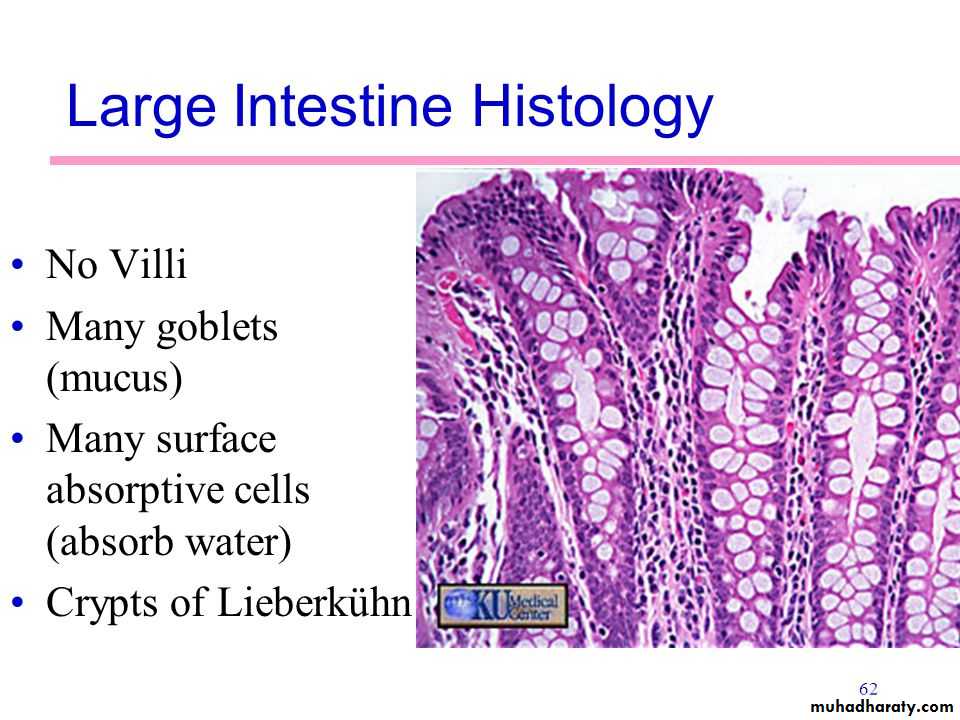 Large Intestine Histology

• No Villi
• Many goblets (mucus)
• Many surface absorptive cells (absorb water)
• Crypts of Lieberkühn

KU Medical Center

62

muhadharaty.com